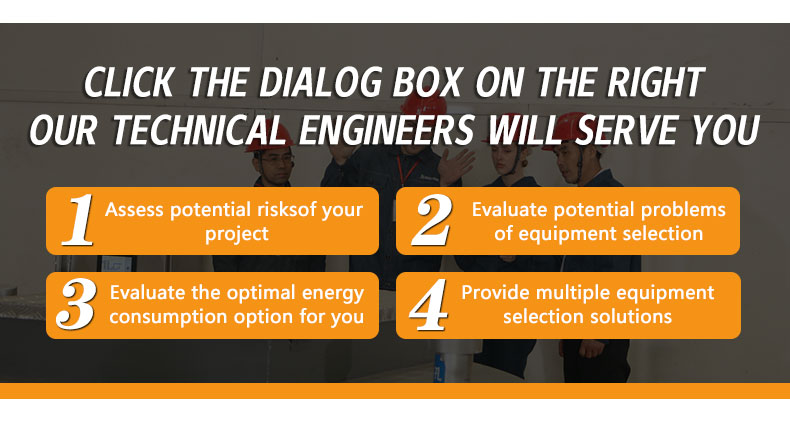 CLICK THE DIALOG BOX ON THE RIGHT
OUR TECHNICAL ENGINEERS WILL SERVE YOU

1 Assess potential risksof your project

2 Evaluate potential problems of equipment selection

3 Evaluate the optimal energy consumption option for you

4 Provide multiple equipment selection solutions